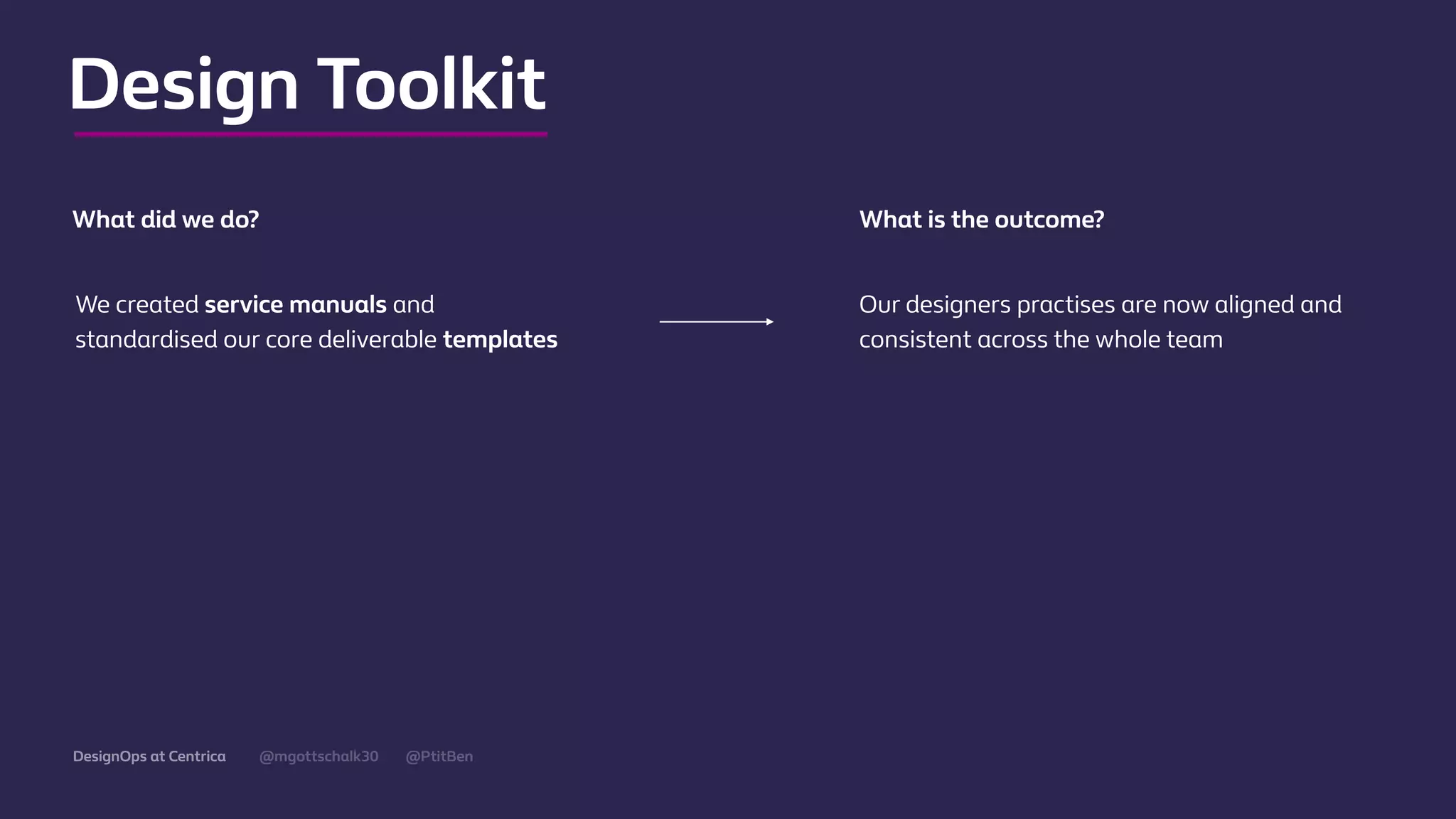 Design Toolkit

What did we do?

We created service manuals and standardised our core deliverable templates

What is the outcome?

Our designers practises are now aligned and consistent across the whole team

DesignOps at Centrica @mgottschalk30 @PtitBen